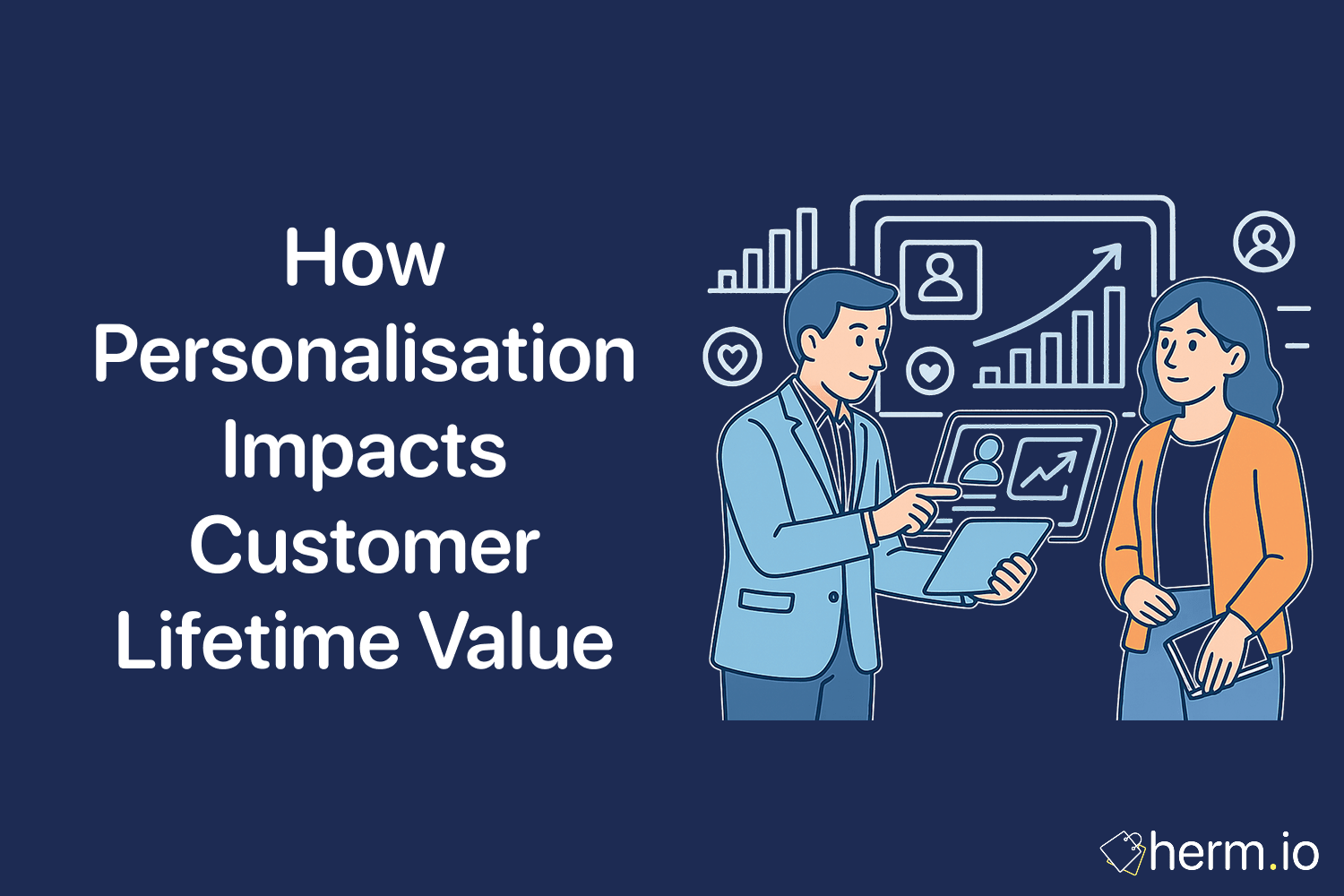 How Personalisation Impacts Customer Lifetime Value

herm.io